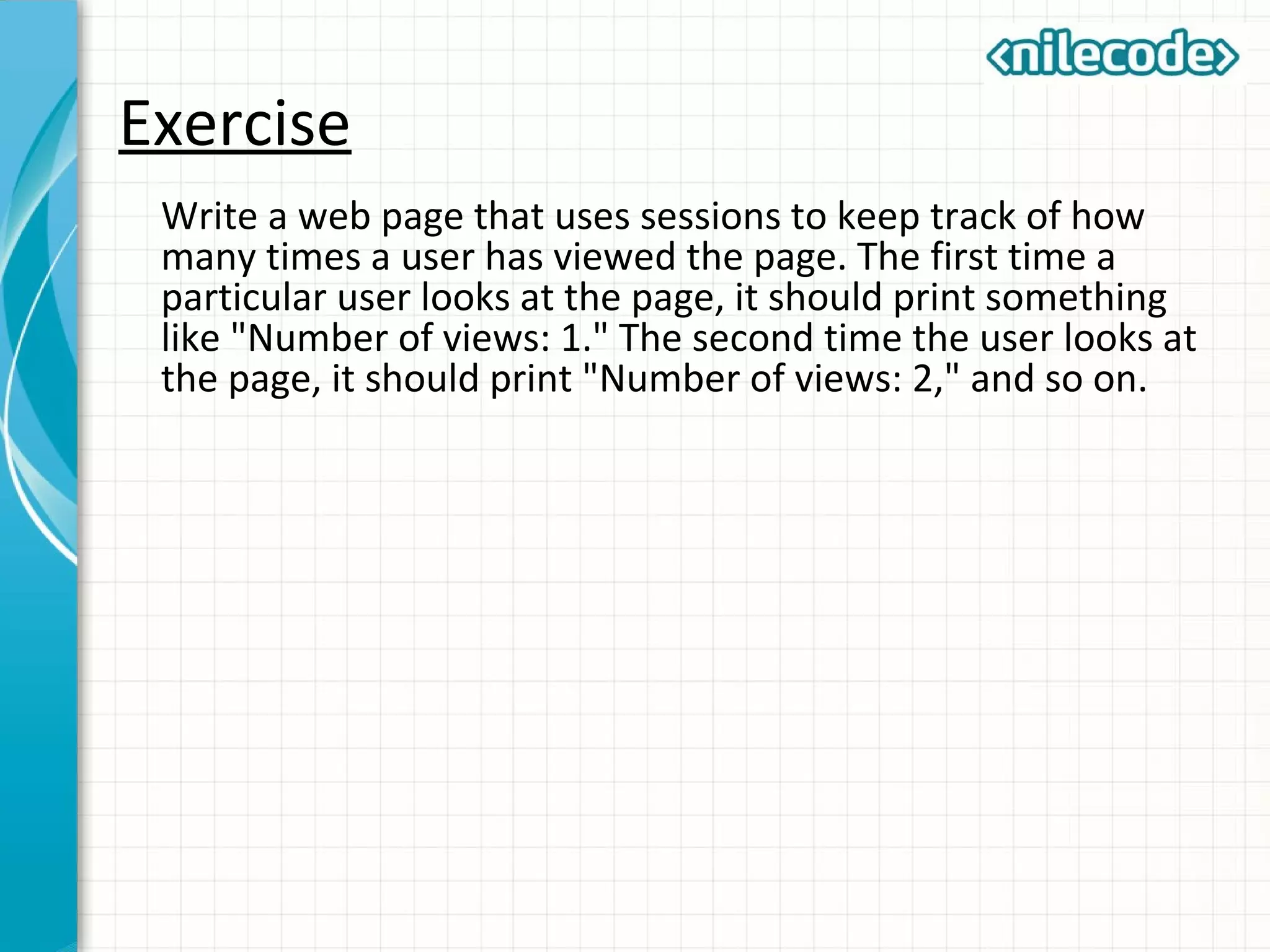 ‹nilecode›

Exercise

Write a web page that uses sessions to keep track of how many times a user has viewed the page. The first time a particular user looks at the page, it should print something like "Number of views: 1." The second time the user looks at the page, it should print "Number of views: 2," and so on.